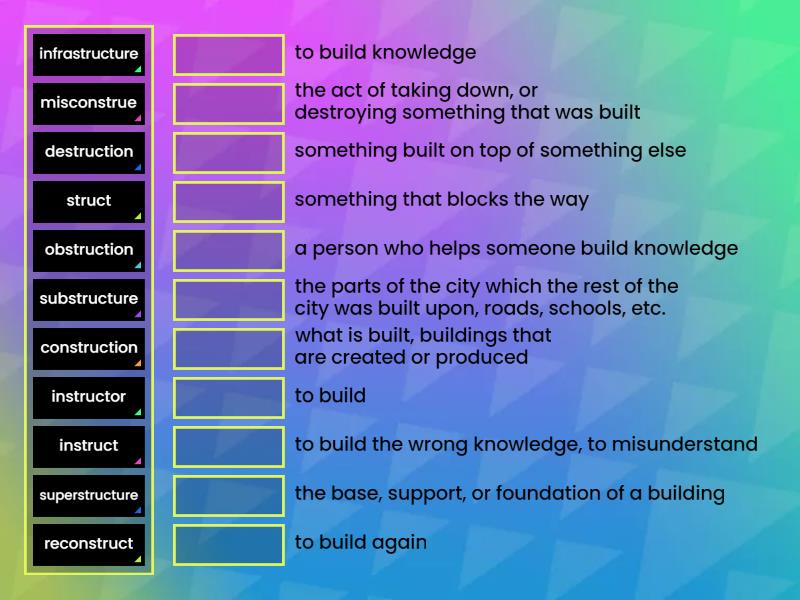 infrastructure
misconstrue
destruction
struct
obstruction
substructure
construction
instructor
instruct
superstructure
reconstruct

to build knowledge

the act of taking down, or destroying something that was built

something built on top of something else

something that blocks the way

a person who helps someone build knowledge

the parts of the city which the rest of the city was built upon, roads, schools, etc.

what is built, buildings that are created or produced

to build

to build the wrong knowledge, to misunderstand

the base, support, or foundation of a building

to build again